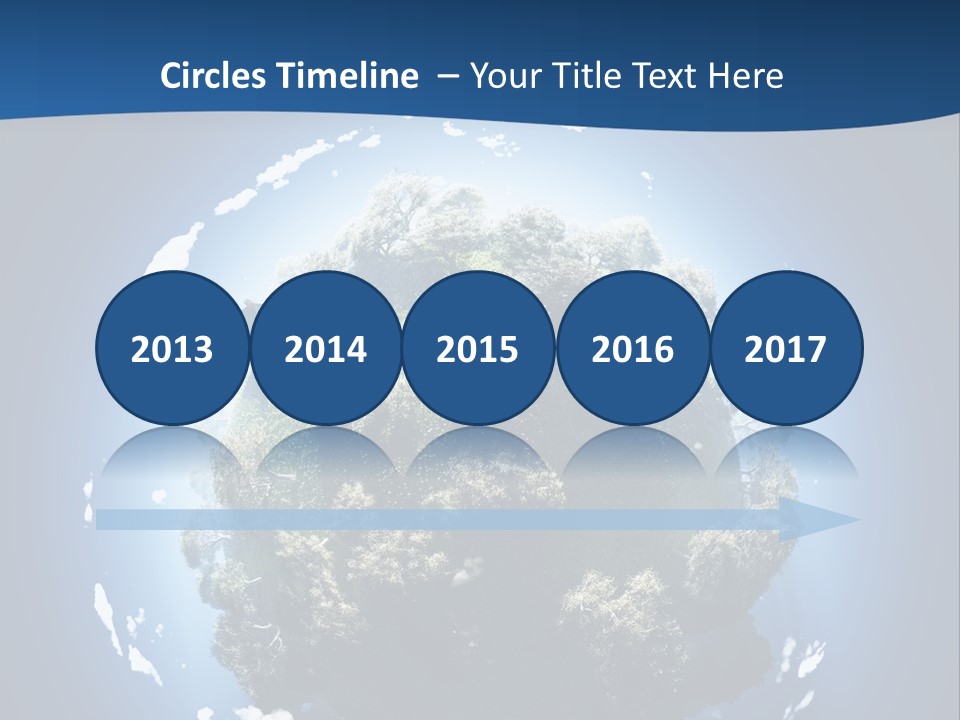 Circles Timeline – Your Title Text Here

2013

2014

2015

2016

2017